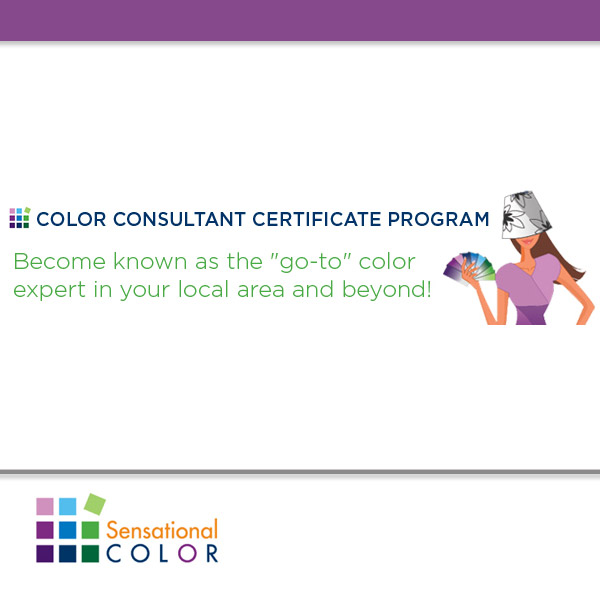 COLOR CONSULTANT CERTIFICATE PROGRAM

Become known as the "go-to" color expert in your local area and beyond!

Sensational
COLOR